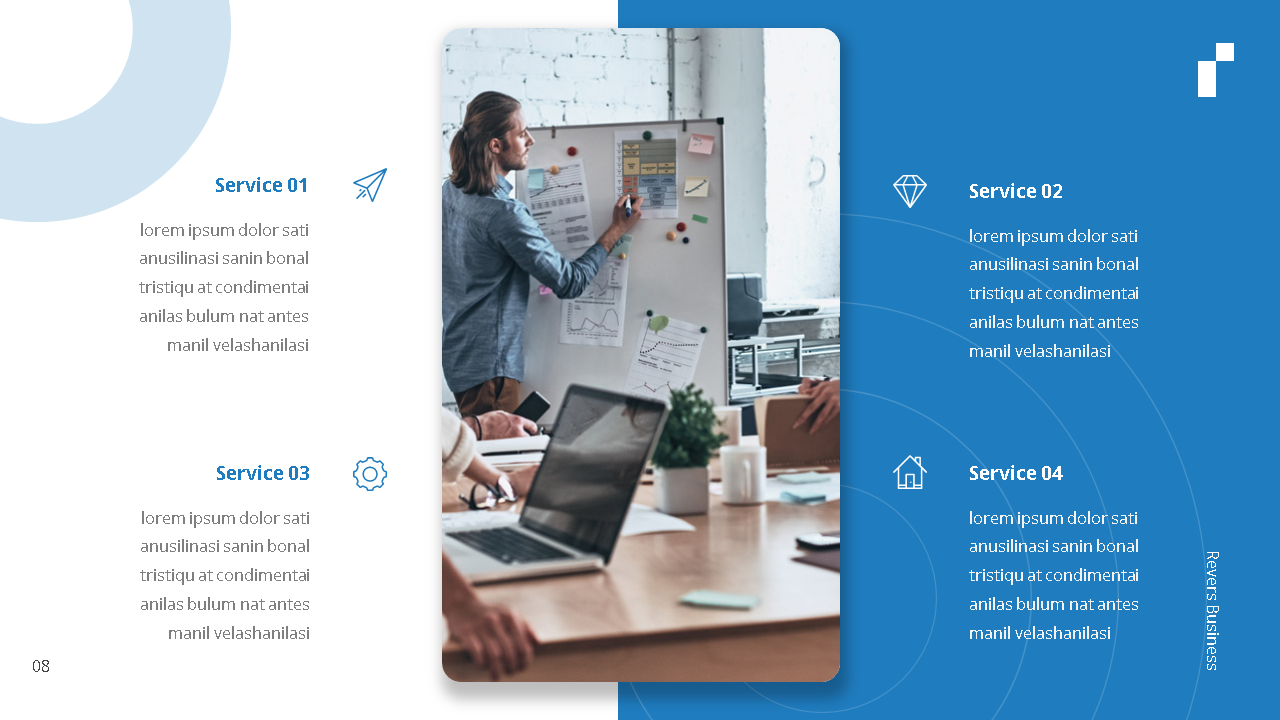 Service 01

lorem ipsum dolor sati anusilinasi sanin bonal tristiqu at condimentai anilas bulum nat antes manil velashanilasi

Service 03

lorem ipsum dolor sati anusilinasi sanin bonal tristiqu at condimentai anilas bulum nat antes manil velashanilasi

08

Service 02

lorem ipsum dolor sati anusilinasi sanin bonal tristiqu at condimentai anilas bulum nat antes manil velashanilasi

Service 04

lorem ipsum dolor sati anusilinasi sanin bonal tristiqu at condimentai anilas bulum nat antes manil velashanilasi

Revers Business